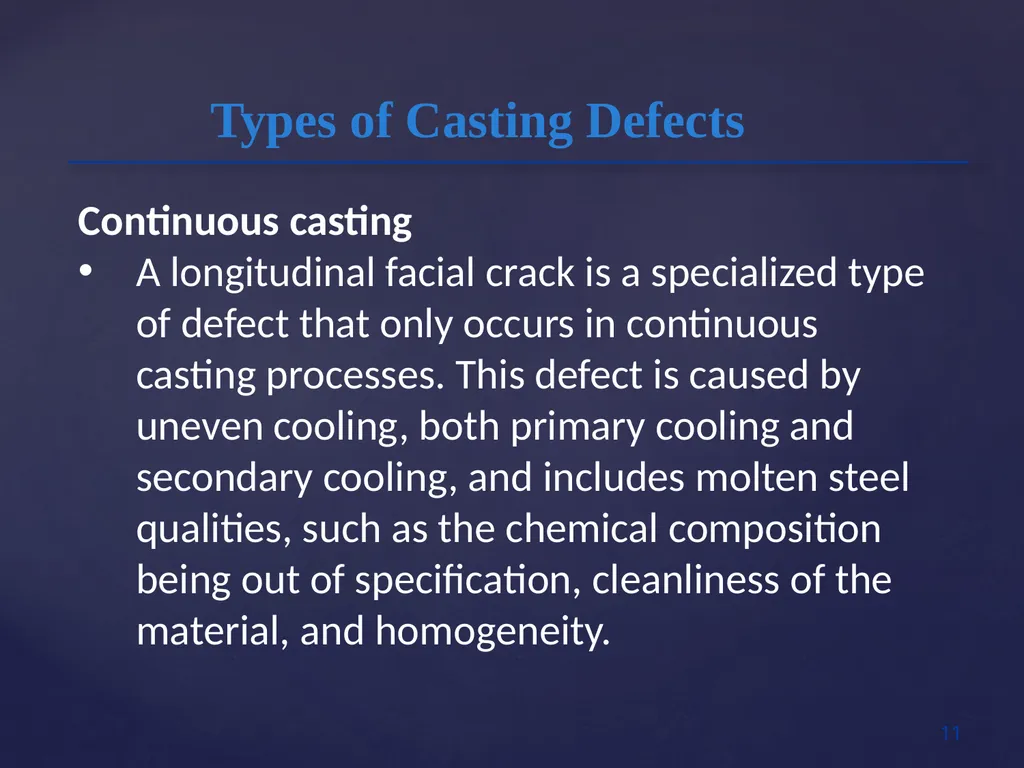 Types of Casting Defects

Continuous casting

• A longitudinal facial crack is a specialized type of defect that only occurs in continuous casting processes. This defect is caused by uneven cooling, both primary cooling and secondary cooling, and includes molten steel qualities, such as the chemical composition being out of specification, cleanliness of the material, and homogeneity.

11